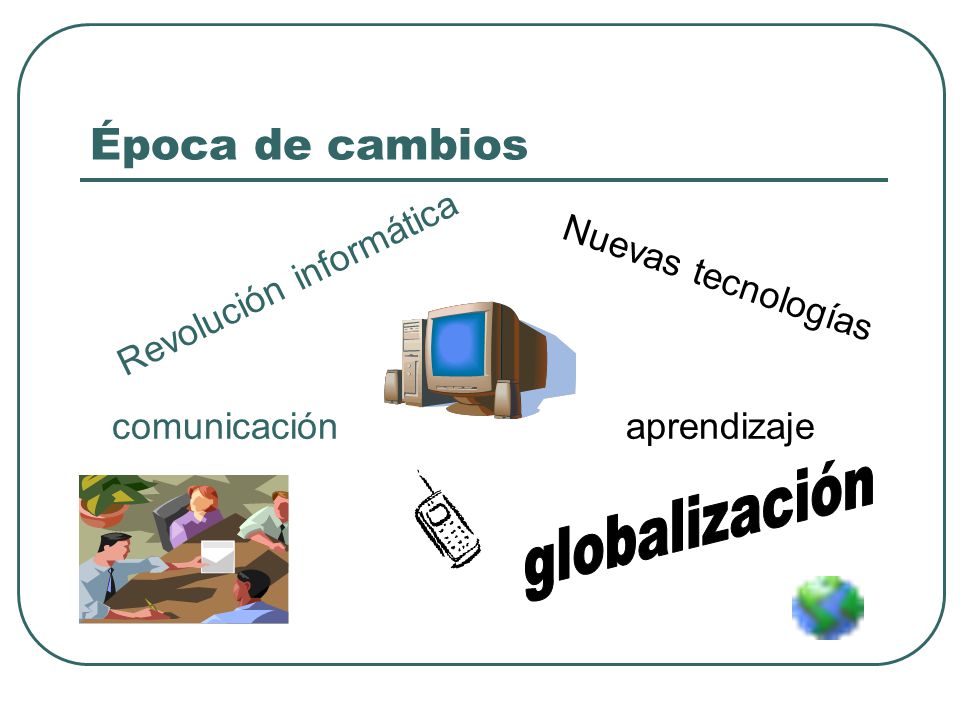 Época de cambios

Revolución informática

Nuevas tecnologías

comunicación

aprendizaje

globalización